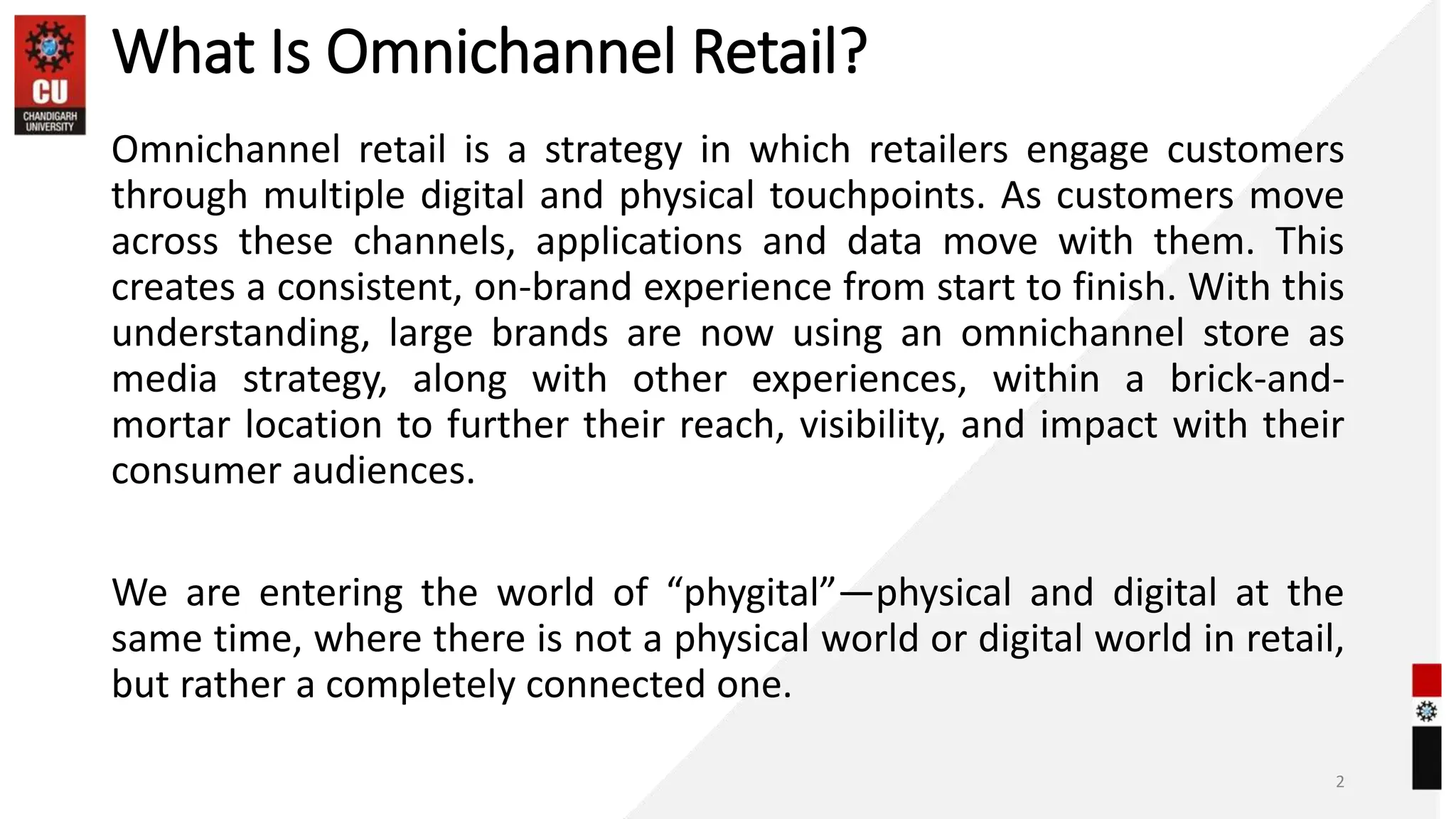 CU
CHANDIGARH UNIVERSITY

What Is Omnichannel Retail?

Omnichannel retail is a strategy in which retailers engage customers through multiple digital and physical touchpoints. As customers move across these channels, applications and data move with them. This creates a consistent, on-brand experience from start to finish. With this understanding, large brands are now using an omnichannel store as media strategy, along with other experiences, within a brick-and-mortar location to further their reach, visibility, and impact with their consumer audiences.

We are entering the world of “phygital”—physical and digital at the same time, where there is not a physical world or digital world in retail, but rather a completely connected one.

2